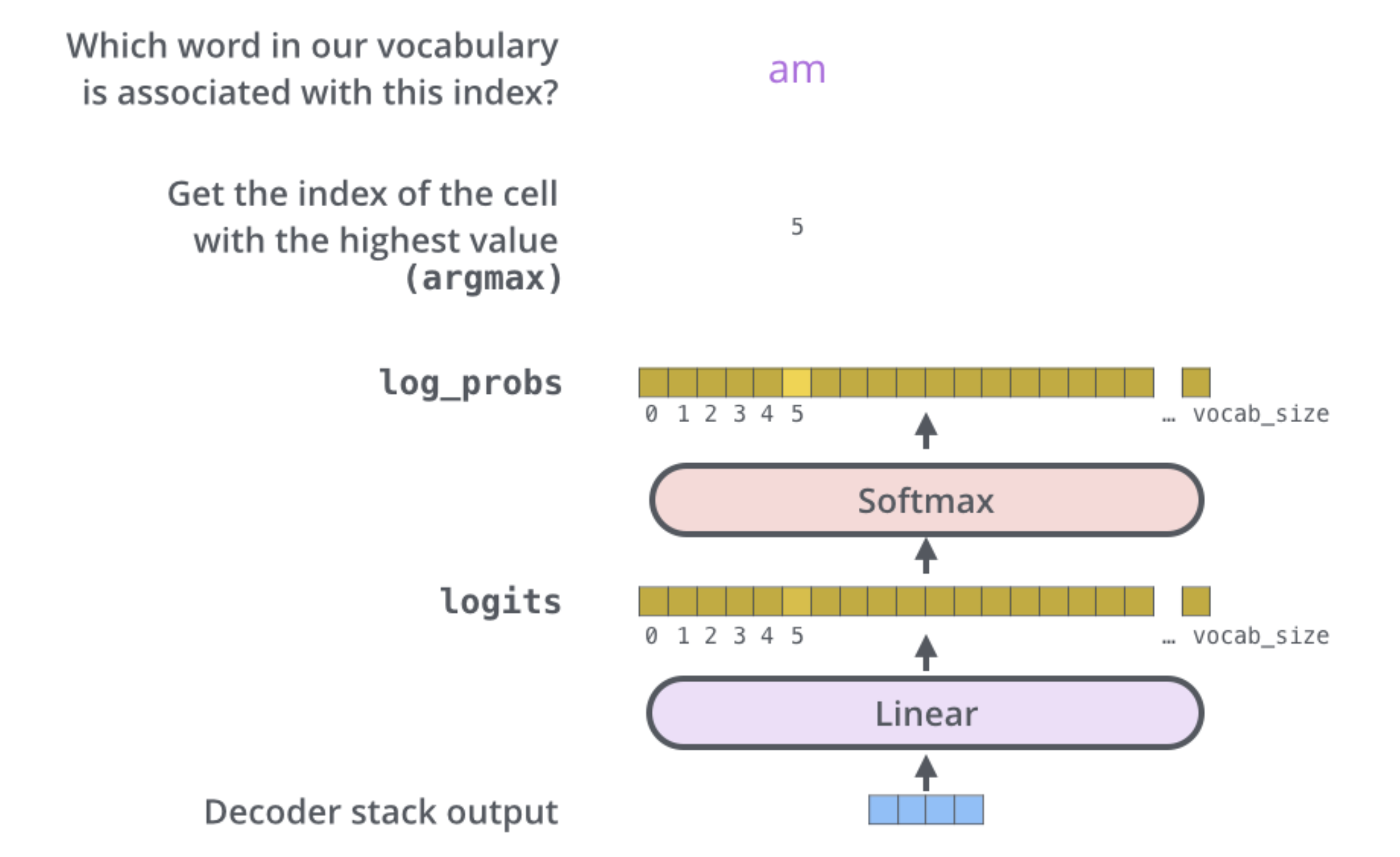 Which word in our vocabulary is associated with this index?

am

Get the index of the cell with the highest value (argmax)

5

log_probs

0 1 2 3 4 5 … vocab_size

Softmax

logits

0 1 2 3 4 5 … vocab_size

Linear

Decoder stack output